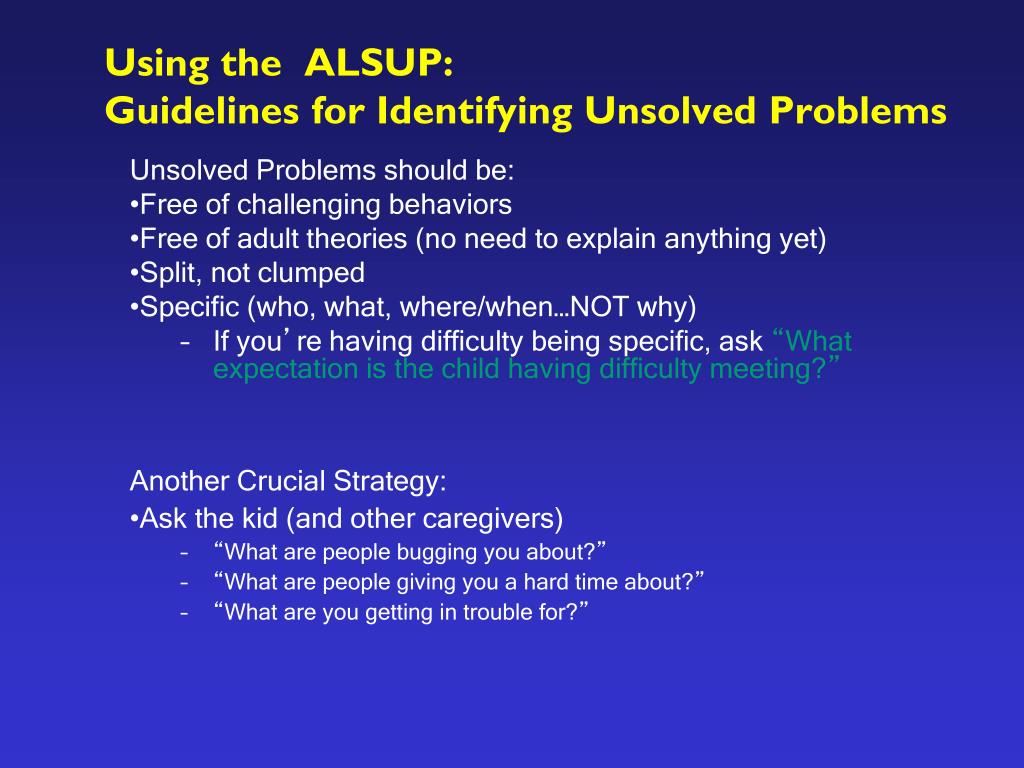 Using the ALSUP:
Guidelines for Identifying Unsolved Problems

Unsolved Problems should be:
•Free of challenging behaviors
•Free of adult theories (no need to explain anything yet)
•Split, not clumped
•Specific (who, what, where/when…NOT why)
– If you’re having difficulty being specific, ask “What expectation is the child having difficulty meeting?”

Another Crucial Strategy:
•Ask the kid (and other caregivers)
– “What are people bugging you about?”
– “What are people giving you a hard time about?”
– “What are you getting in trouble for?”